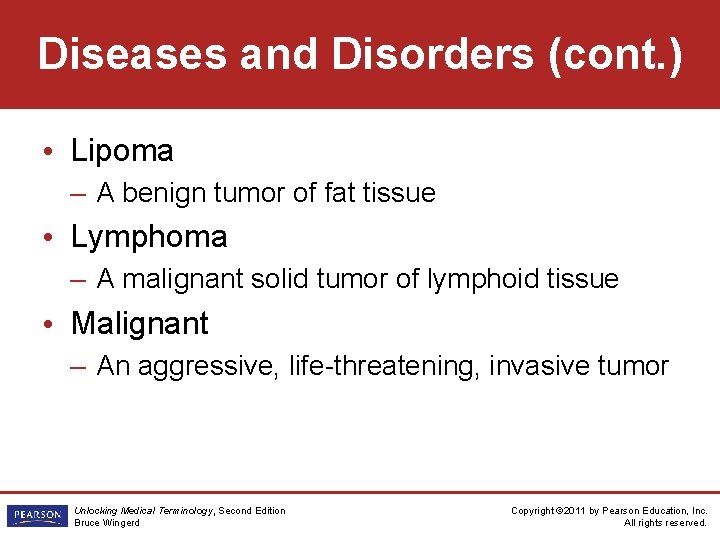 Diseases and Disorders (cont.)

• Lipoma
– A benign tumor of fat tissue
• Lymphoma
– A malignant solid tumor of lymphoid tissue
• Malignant
– An aggressive, life-threatening, invasive tumor

PEARSON

Unlocking Medical Terminology, Second Edition
Bruce Wingerd

Copyright ©2011 by Pearson Education, Inc.
All rights reserved.